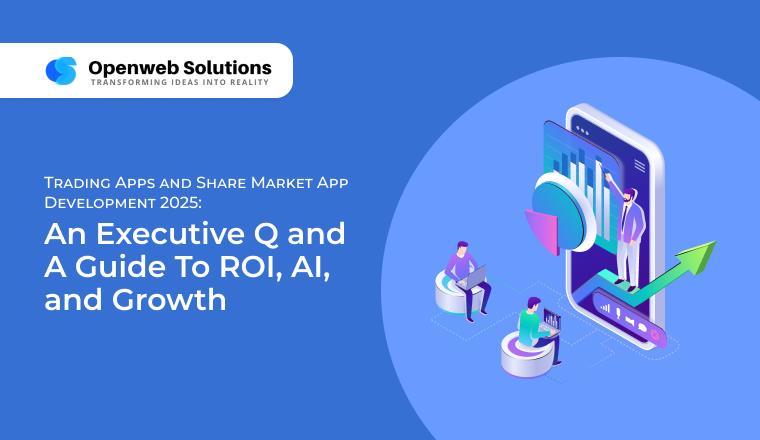 Openweb Solutions
TRANSFORMING IDEAS INTO REALITY

Trading Apps and Share Market App Development 2025:

An Executive Q and A Guide To ROI, AI, and Growth